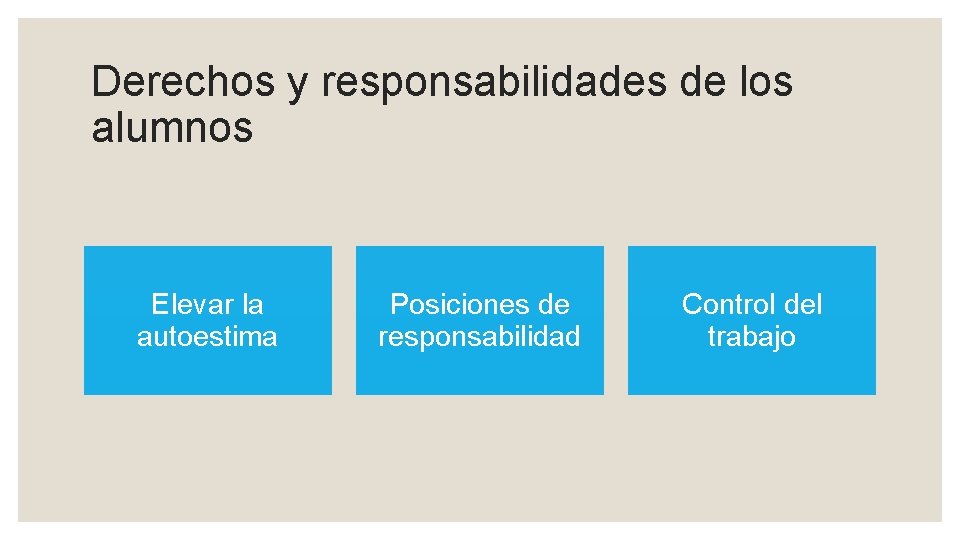 Derechos y responsabilidades de los alumnos

Elevar la autoestima

Posiciones de responsabilidad

Control del trabajo